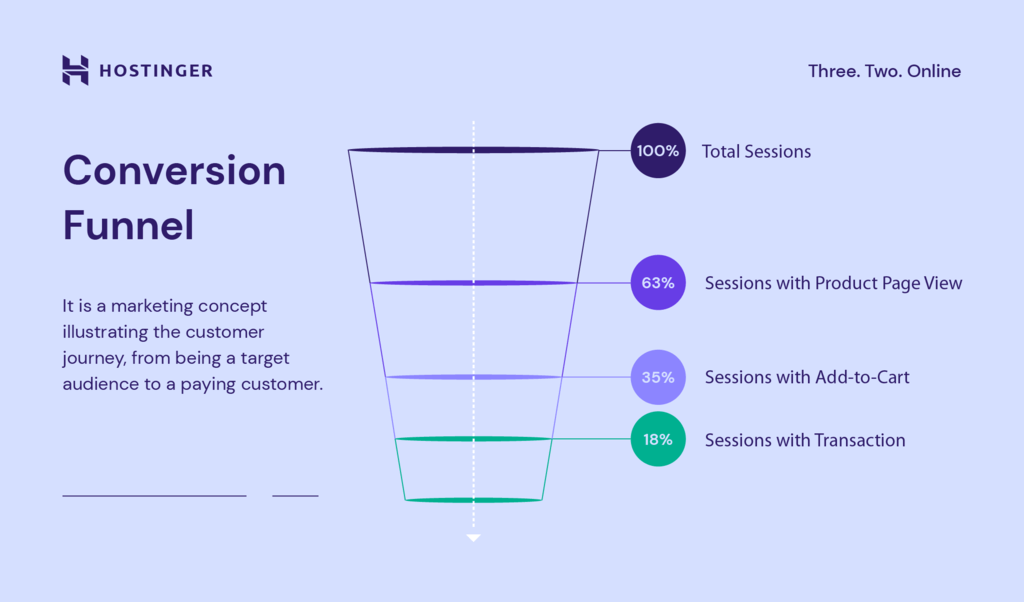 HOSTINGER

Three. Two. Online

Conversion Funnel

It is a marketing concept illustrating the customer journey, from being a target audience to a paying customer.

100% Total Sessions

63% Sessions with Product Page View

35% Sessions with Add-to-Cart

18% Sessions with Transaction